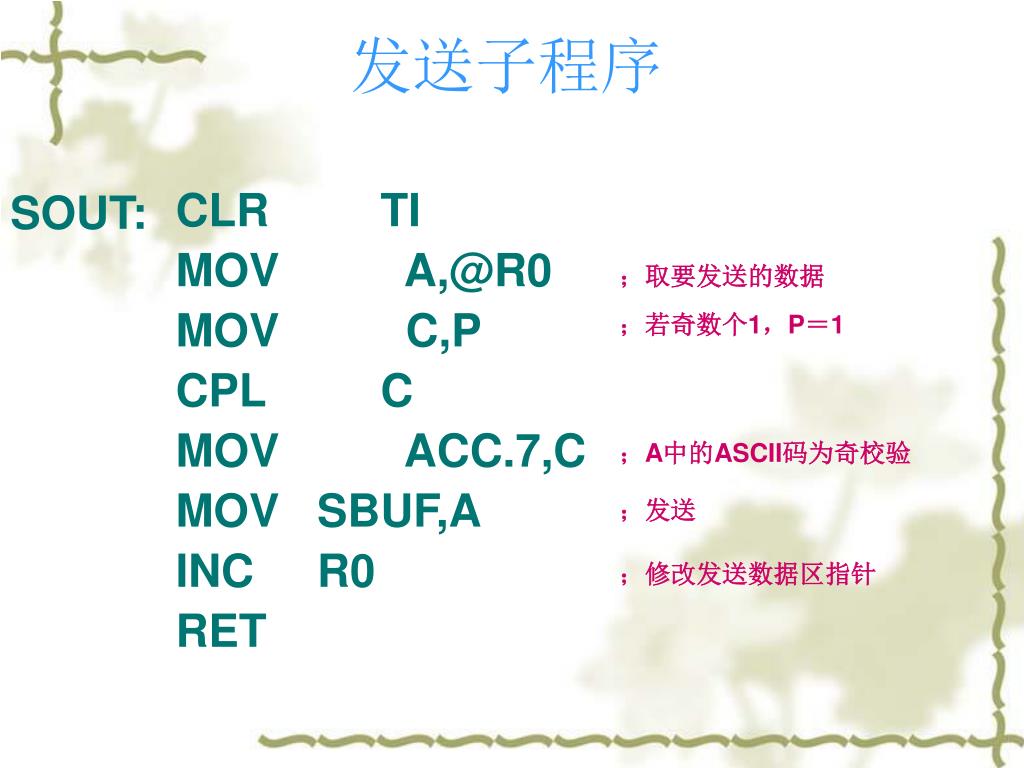 发送子程序

SOUT: CLR TI
MOV A,@R0 ；取要发送的数据
MOV C,P ；若奇数个1，P＝1
CPL C
MOV ACC.7,C ；A中的ASCII码为奇校验
MOV SBUF,A ；发送
INC R0 ；修改发送数据区指针
RET